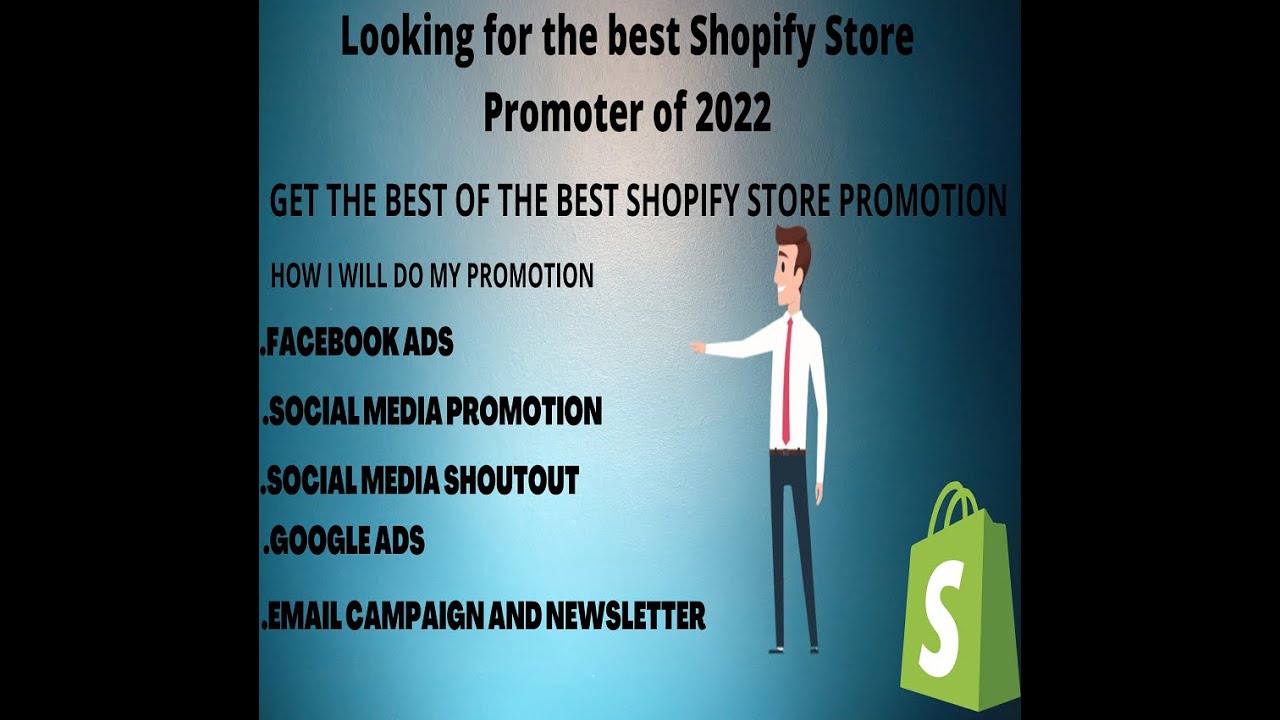 Looking for the best Shopify Store Promoter of 2022

GET THE BEST OF THE BEST SHOPIFY STORE PROMOTION

HOW I WILL DO MY PROMOTION

.FACEBOOK ADS

.SOCIAL MEDIA PROMOTION

.SOCIAL MEDIA SHOUTOUT

.GOOGLE ADS

.EMAIL CAMPAIGN AND NEWSLETTER

S